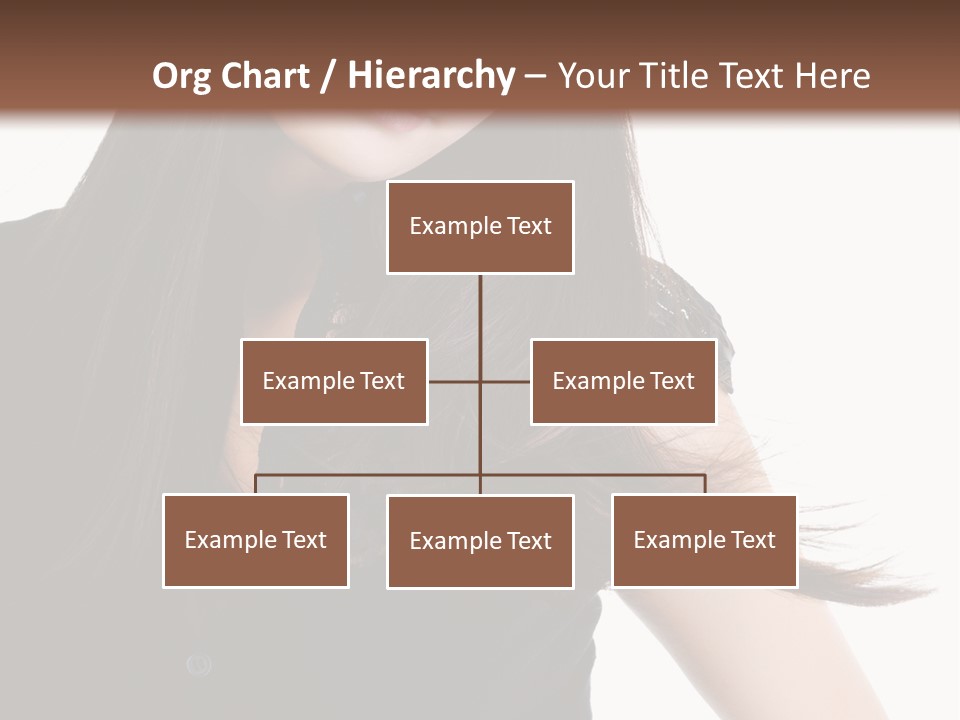 Org Chart / Hierarchy – Your Title Text Here

Example Text

Example Text

Example Text

Example Text

Example Text

Example Text